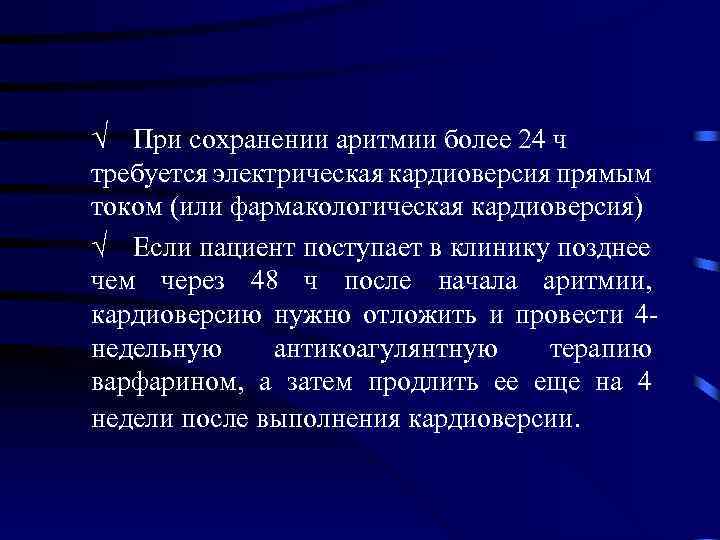 √ При сохранении аритмии более 24 ч требуется электрическая кардиоверсия прямым током (или фармакологическая кардиоверсия)

√ Если пациент поступает в клинику позднее чем через 48 ч после начала аритмии, кардиоверсию нужно отложить и провести 4-недельную антикоагулянтную терапию варфарином, а затем продлить ее еще на 4 недели после выполнения кардиоверсии.